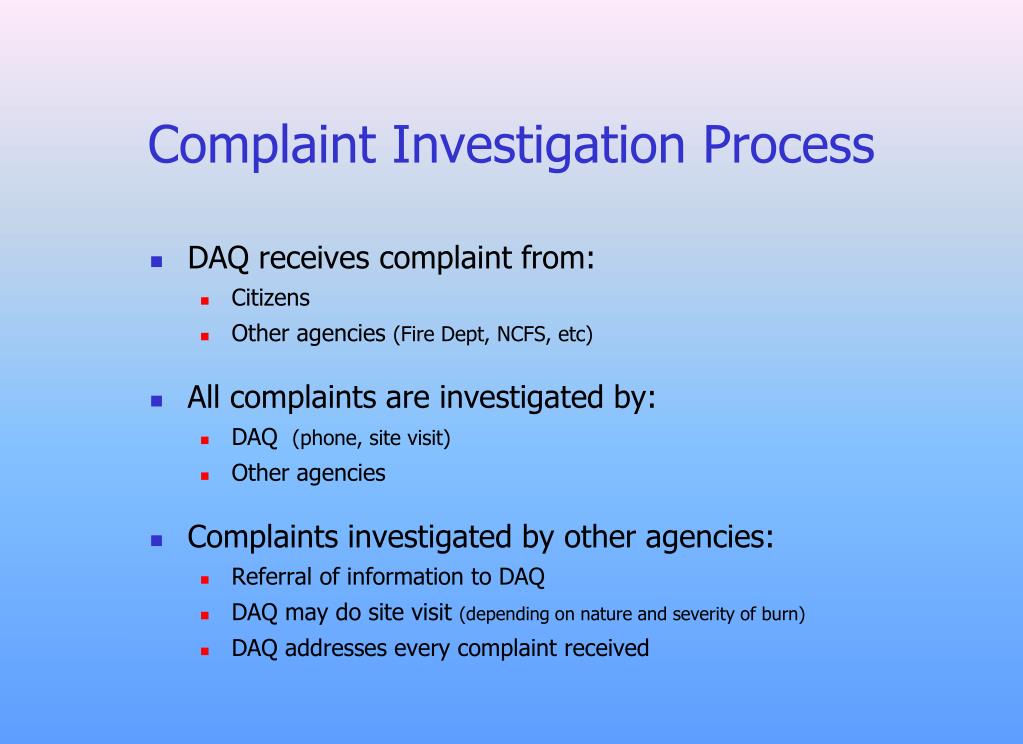 Complaint Investigation Process

- DAQ receives complaint from:
  - Citizens
  - Other agencies (Fire Dept, NCFS, etc)

- All complaints are investigated by:
  - DAQ (phone, site visit)
  - Other agencies

- Complaints investigated by other agencies:
  - Referral of information to DAQ
  - DAQ may do site visit (depending on nature and severity of burn)
  - DAQ addresses every complaint received